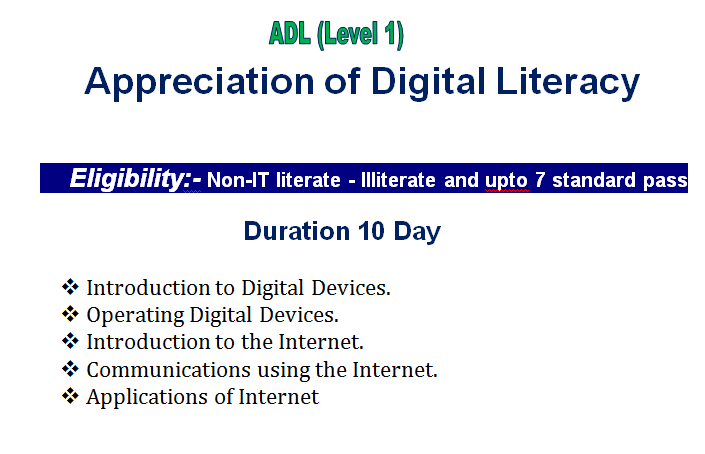 ADL (Level 1)

Appreciation of Digital Literacy

Eligibility:- Non-IT literate - Illiterate and upto 7 standard pass

Duration 10 Day

❖ Introduction to Digital Devices.
❖ Operating Digital Devices.
❖ Introduction to the Internet.
❖ Communications using the Internet.
❖ Applications of Internet